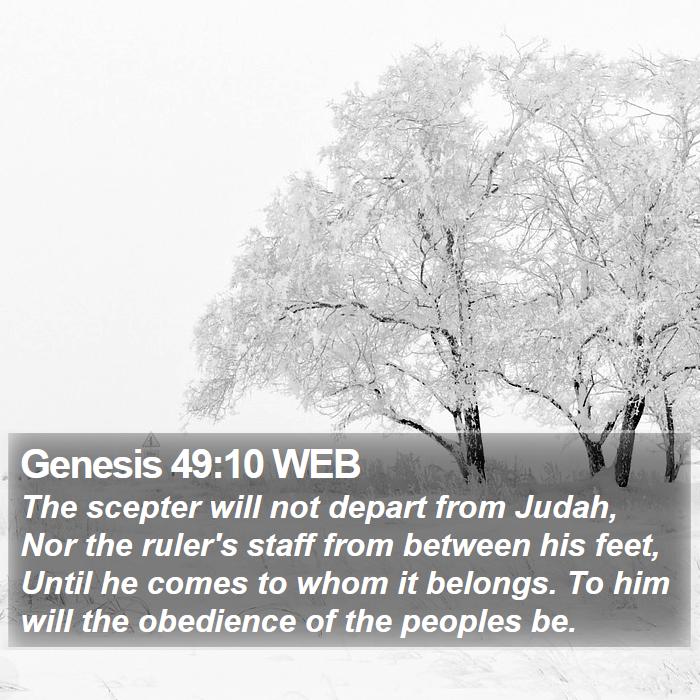 Genesis 49:10 WEB
The scepter will not depart from Judah, Nor the ruler's staff from between his feet, Until he comes to whom it belongs. To him will the obedience of the peoples be.